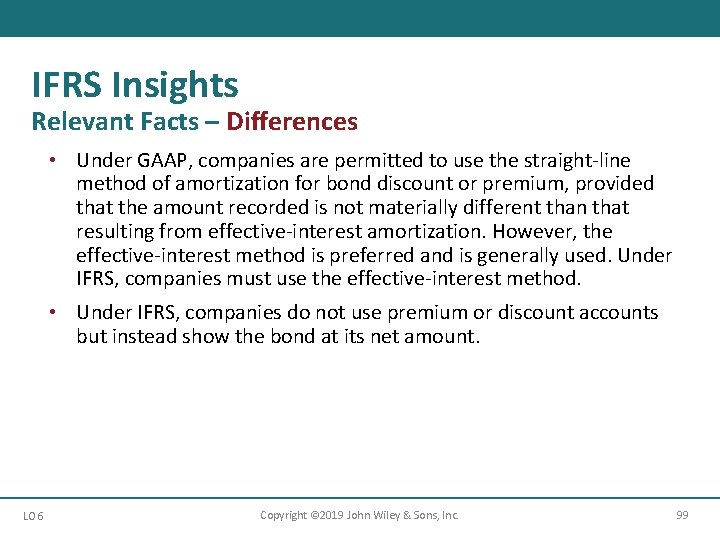 IFRS Insights
Relevant Facts – Differences

• Under GAAP, companies are permitted to use the straight-line method of amortization for bond discount or premium, provided that the amount recorded is not materially different than that resulting from effective-interest amortization. However, the effective-interest method is preferred and is generally used. Under IFRS, companies must use the effective-interest method.

• Under IFRS, companies do not use premium or discount accounts but instead show the bond at its net amount.

LO 6

Copyright ©2019 John Wiley & Sons, Inc.

99